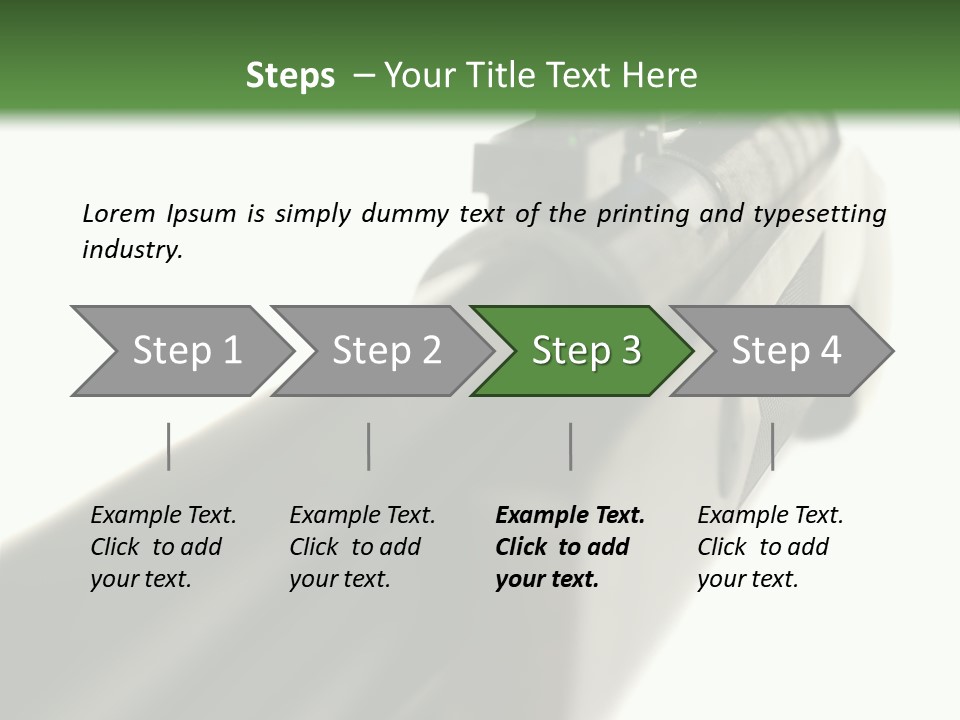 Steps – Your Title Text Here

Lorem Ipsum is simply dummy text of the printing and typesetting industry.

Step 1

Step 2

Step 3

Step 4

Example Text. Click to add your text.

Example Text. Click to add your text.

Example Text. Click to add your text.

Example Text. Click to add your text.